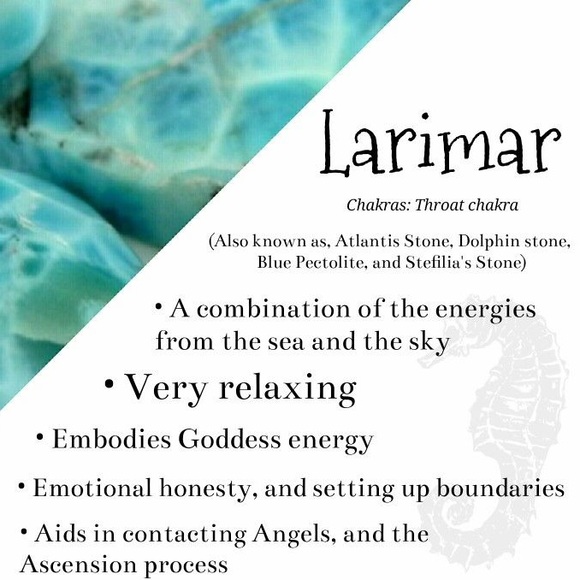 Larimar

Chakras: Throat chakra

(Also known as, Atlantis Stone, Dolphin stone, Blue Pectolite, and Stefilia's Stone)

• A combination of the energies from the sea and the sky

• Very relaxing

• Embodies Goddess energy

• Emotional honesty, and setting up boundaries

• Aids in contacting Angels, and the Ascension process